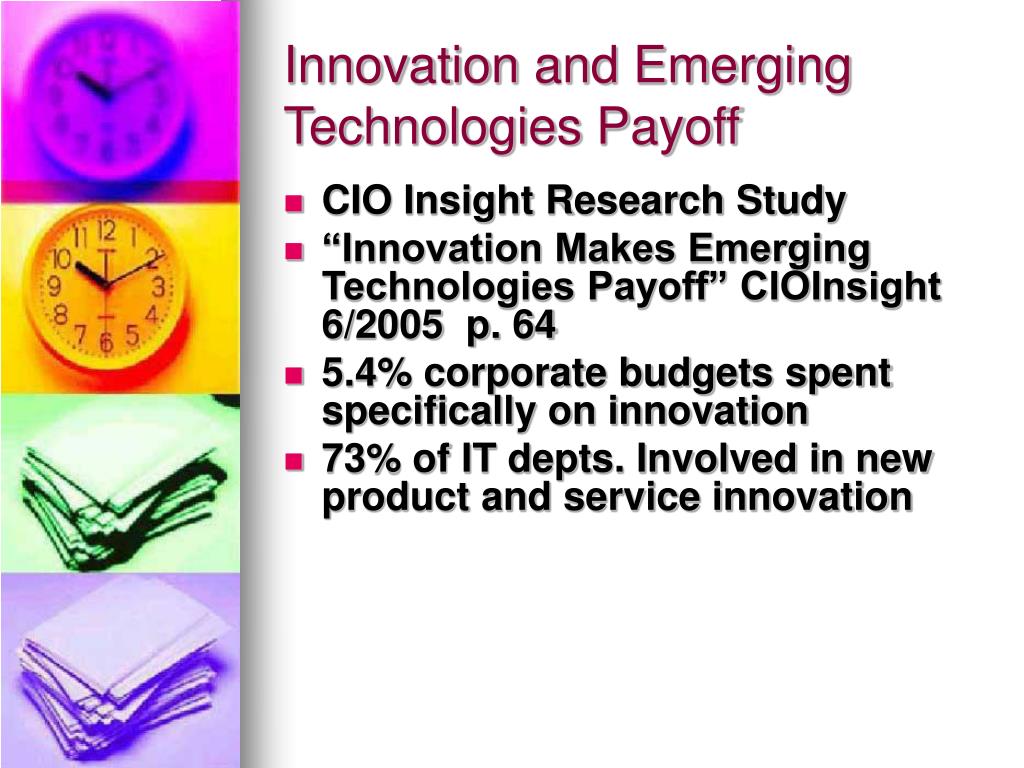 Innovation and Emerging Technologies Payoff

- CIO Insight Research Study
- “Innovation Makes Emerging Technologies Payoff” CIOInsight 6/2005 p. 64
- 5.4% corporate budgets spent specifically on innovation
- 73% of IT depts. Involved in new product and service innovation